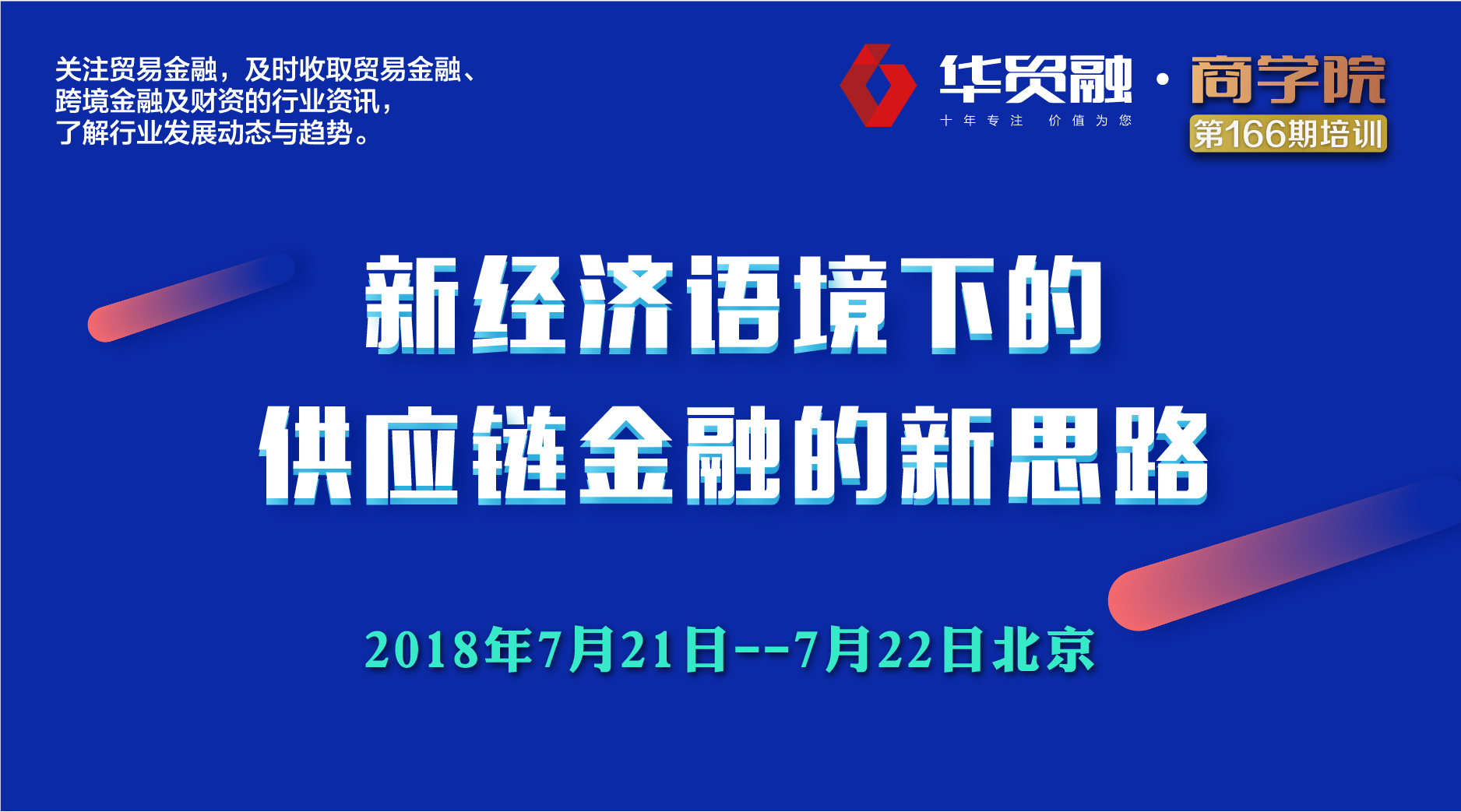 关注贸易金融，及时收取贸易金融、跨境金融及财资的行业资讯，了解行业发展动态与趋势。

华贸融 · 商学院
十年专注 价值为您
第166期培训

新经济语境下的
供应链金融的新思路

2018年7月21日--7月22日北京